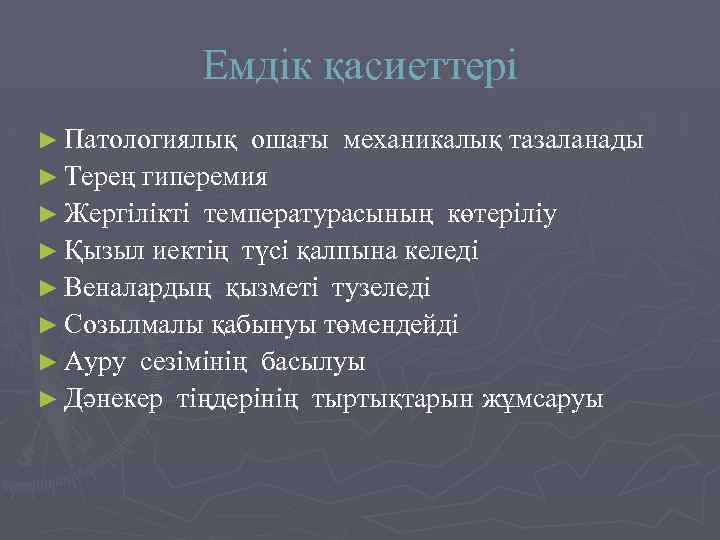 Емдік қасиеттері

► Патологиялық ошағы механикалық тазаланады
► Терең гиперемия
► Жергілікті температурасының көтеріліу
► Қызыл иектің түсі қалпына келеді
► Веналардың қызметі тузеледі
► Созылмалы қабынуы төмендейді
► Ауру сезімінің басылуы
► Дәнекер тіңдерінің тыртықтарын жұмсаруы